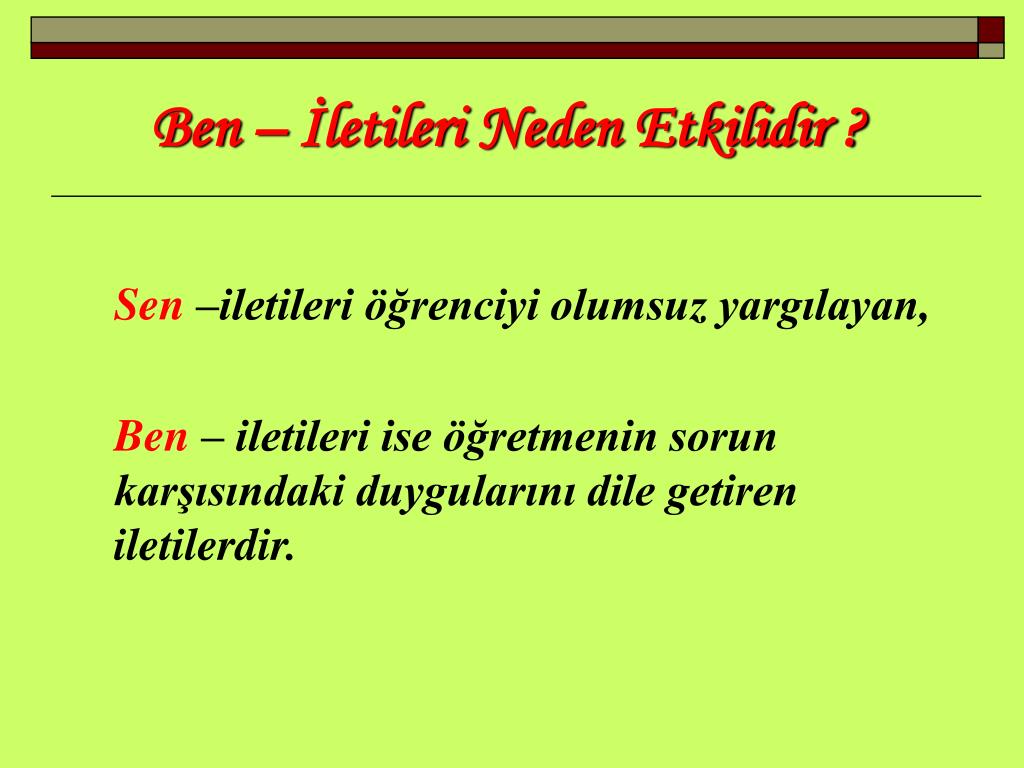 Ben – İletileri Neden Etkilidir ?

Sen –iletileri öğrenciyi olumsuz yargılayan,

Ben – iletileri ise öğretmenin sorun karşısındaki duygularını dile getiren iletilerdir.